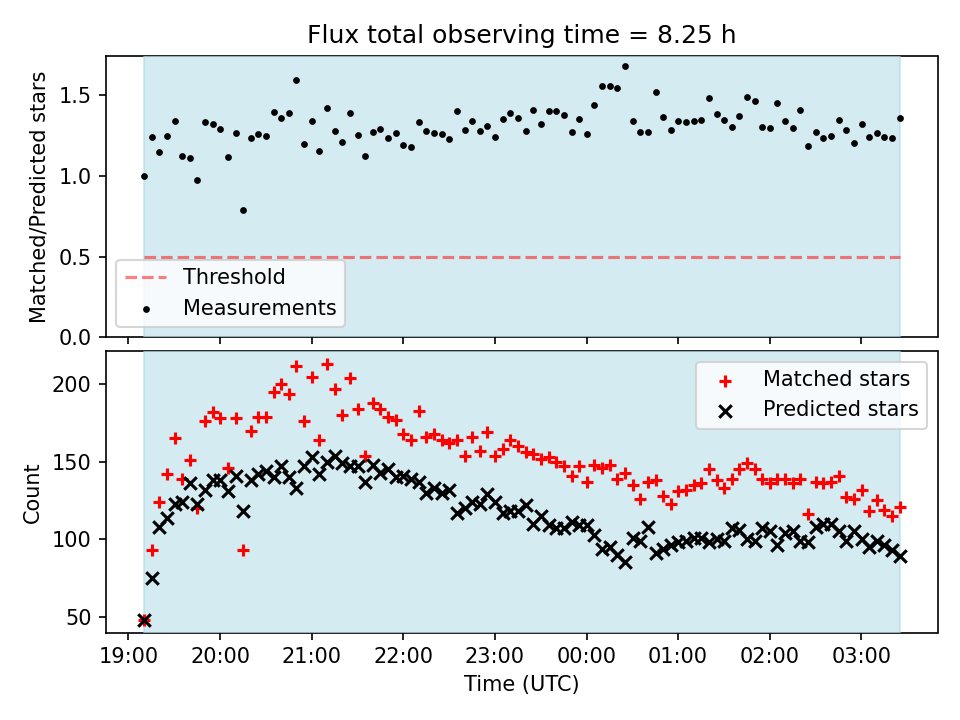 Flux total observing time = 8.25 h

Matched/Predicted stars

1.5
1.0
0.5
0.0

Threshold
Measurements

Count

200
150
100
50

Matched stars
Predicted stars

19:00 20:00 21:00 22:00 23:00 00:00 01:00 02:00 03:00

Time (UTC)